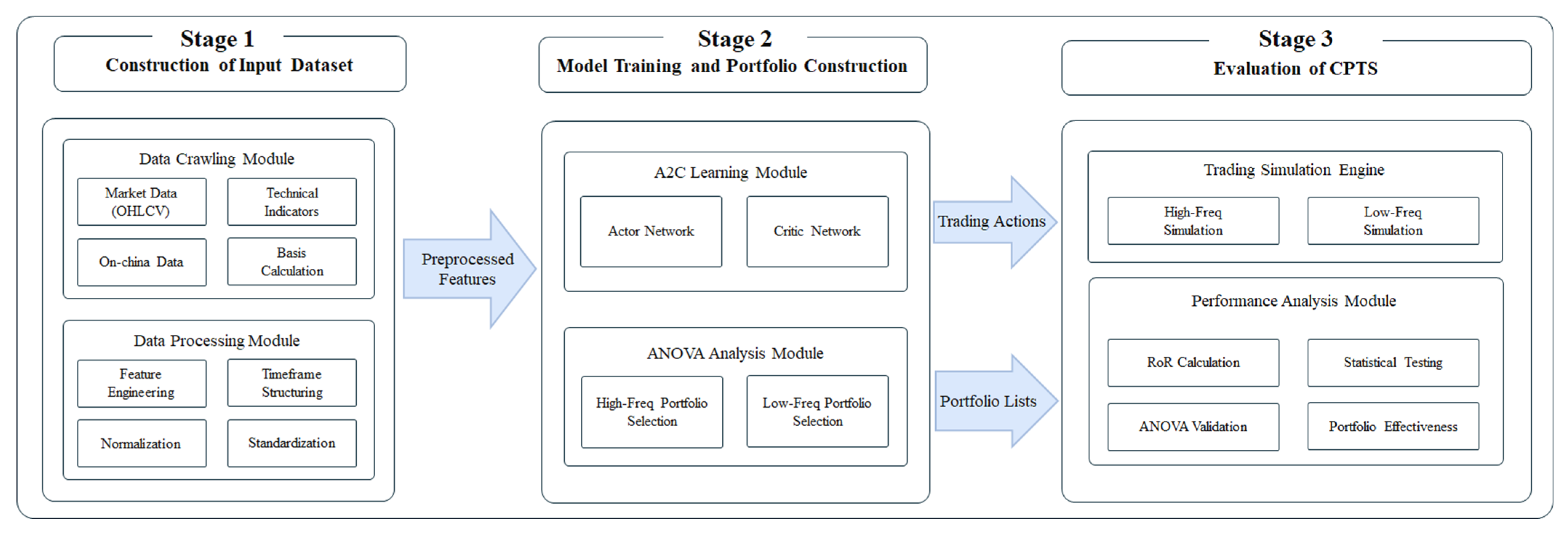 Stage 1
Construction of Input Dataset

Data Crawling Module

Market Data (OHLCV)

Technical Indicators

On-china Data

Basis Calculation

Data Processing Module

Feature Engineering

Timeframe Structuring

Normalization

Standardization

Preprocessed Features

Stage 2
Model Training and Portfolio Construction

A2C Learning Module

Actor Network

Critic Network

ANOVA Analysis Module

High-Freq Portfolio Selection

Low-Freq Portfolio Selection

Trading Actions

Portfolio Lists

Stage 3
Evaluation of CPTS

Trading Simulation Engine

High-Freq Simulation

Low-Freq Simulation

Performance Analysis Module

RoR Calculation

Statistical Testing

ANOVA Validation

Portfolio Effectiveness